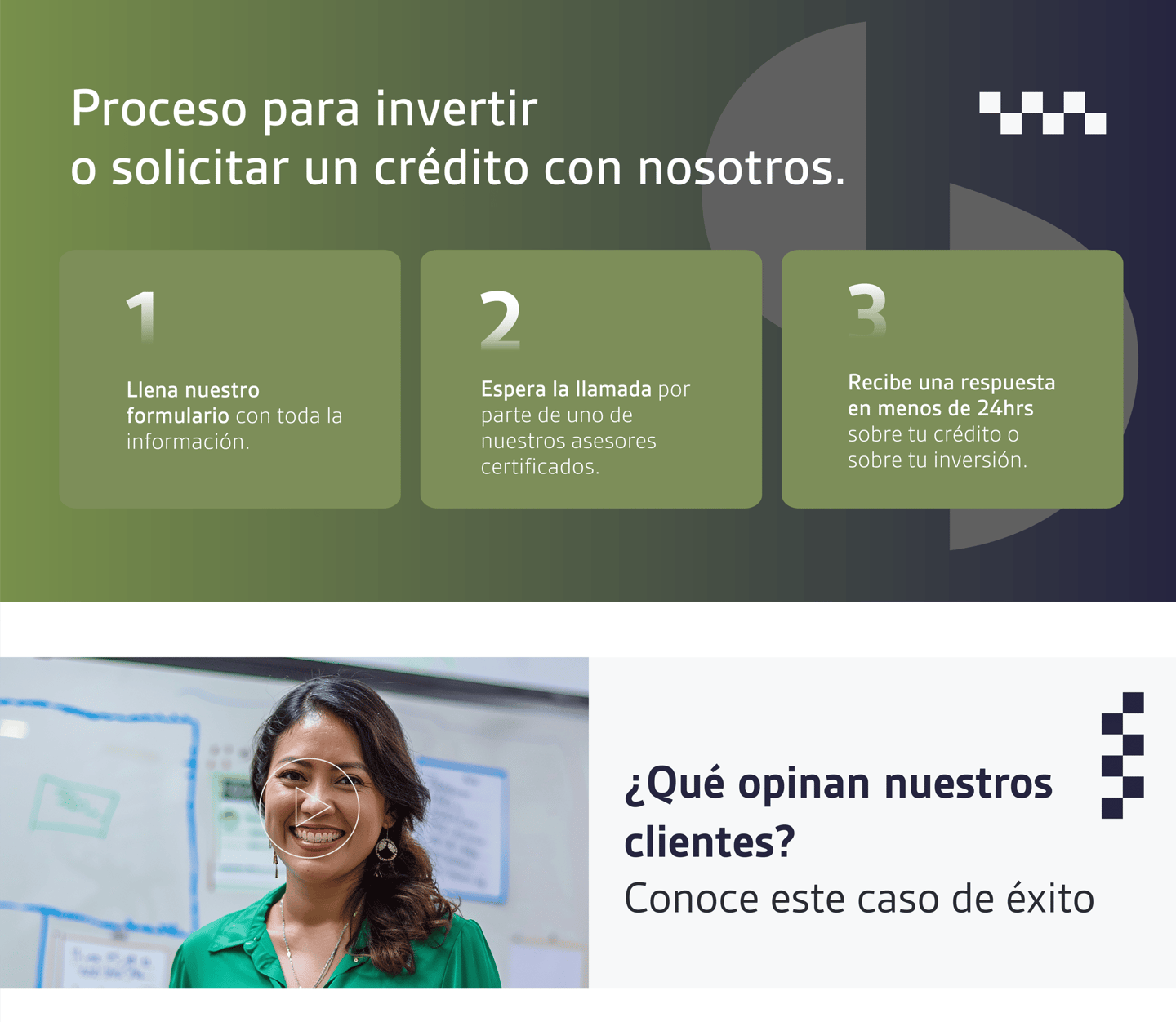 Proceso para invertir o solicitar un crédito con nosotros.

1

Llena nuestro formulario con toda la información.

2

Espera la llamada por parte de uno de nuestros asesores certificados.

3

Recibe una respuesta en menos de 24hrs sobre tu crédito o sobre tu inversión.

¿Qué opinan nuestros clientes?

Conoce este caso de éxito